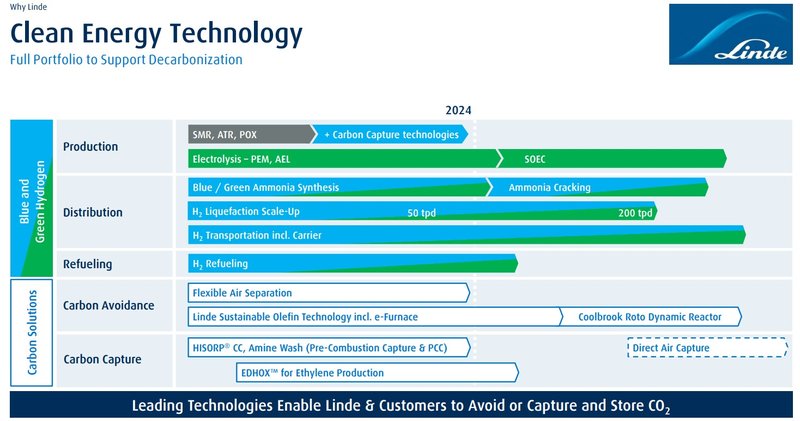 Why Linde

Clean Energy Technology

Full Portfolio to Support Decarbonization

Linde

2024

Blue and Green Hydrogen

Production

SMR, ATR, POX

+ Carbon Capture technologies

Electrolysis – PEM, AEL

SOEC

Distribution

Blue / Green Ammonia Synthesis

Ammonia Cracking

$H_2$ Liquefaction Scale-Up

50 tpd

200 tpd

$H_2$ Transportation incl. Carrier

Refueling

$H_2$ Refueling

Carbon Solutions

Carbon Avoidance

Flexible Air Separation

Linde Sustainable Olefin Technology incl. e-Furnace

Coolbrook Roto Dynamic Reactor

Carbon Capture

HISORP® CC, Amine Wash (Pre-Combustion Capture & PCC)

Direct Air Capture

EDHOX™ for Ethylene Production

Leading Technologies Enable Linde & Customers to Avoid or Capture and Store $CO_2$